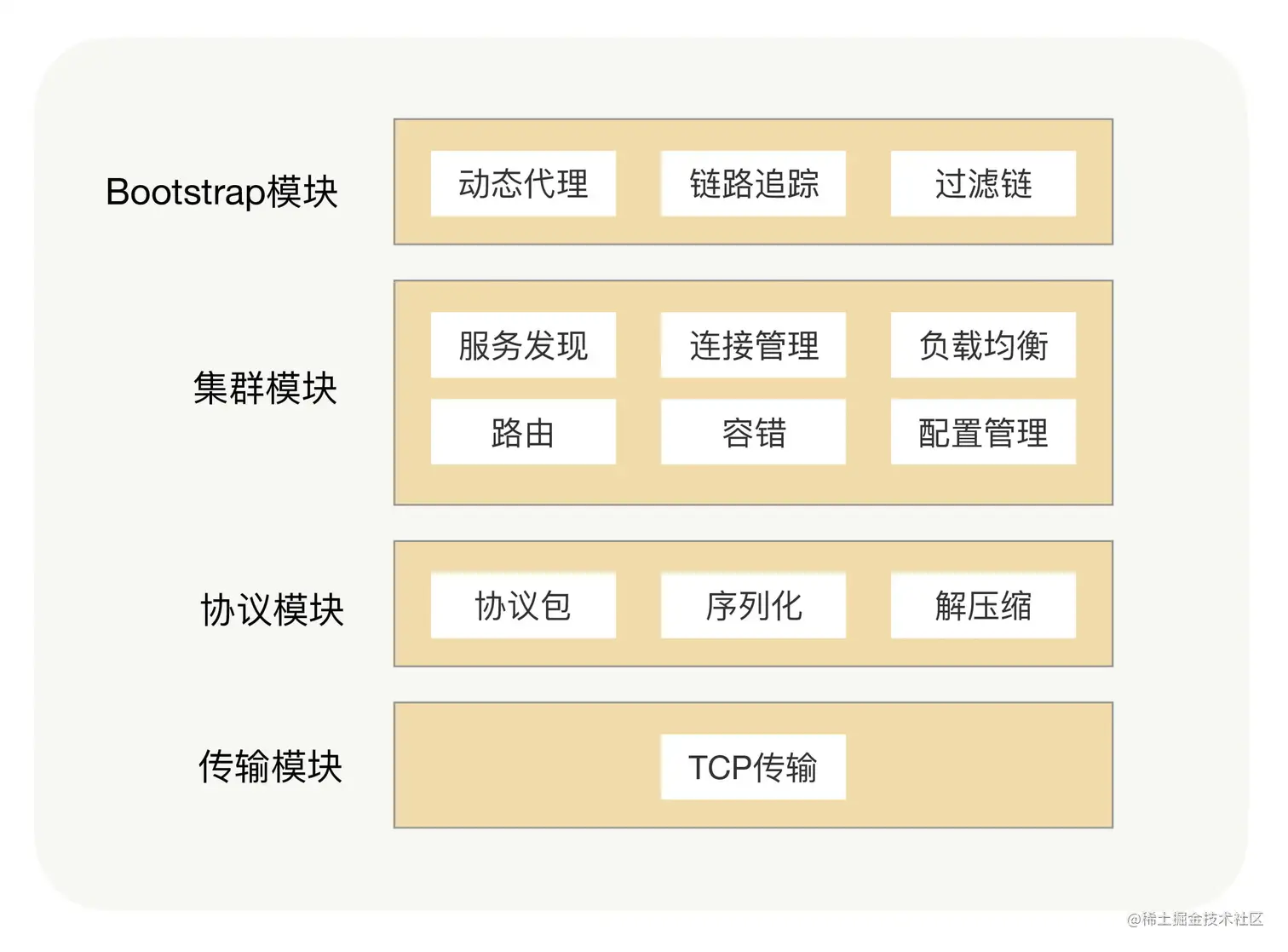 Bootstrap模块

动态代理

链路追踪

过滤链

集群模块

服务发现

连接管理

负载均衡

路由

容错

配置管理

协议模块

协议包

序列化

解压缩

传输模块

TCP传输

@稀土掘金技术社区